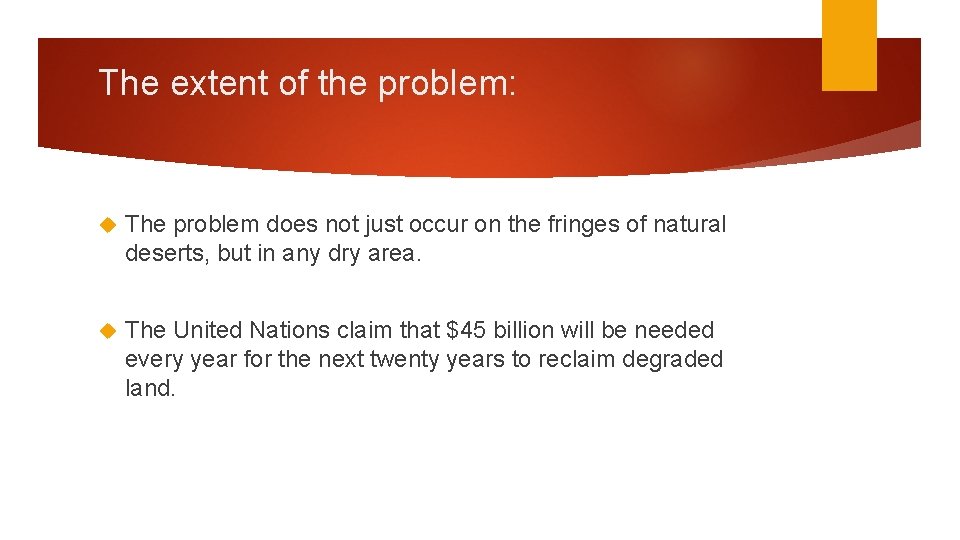 The extent of the problem:

The problem does not just occur on the fringes of natural deserts, but in any dry area.

The United Nations claim that \$45 billion will be needed every year for the next twenty years to reclaim degraded land.